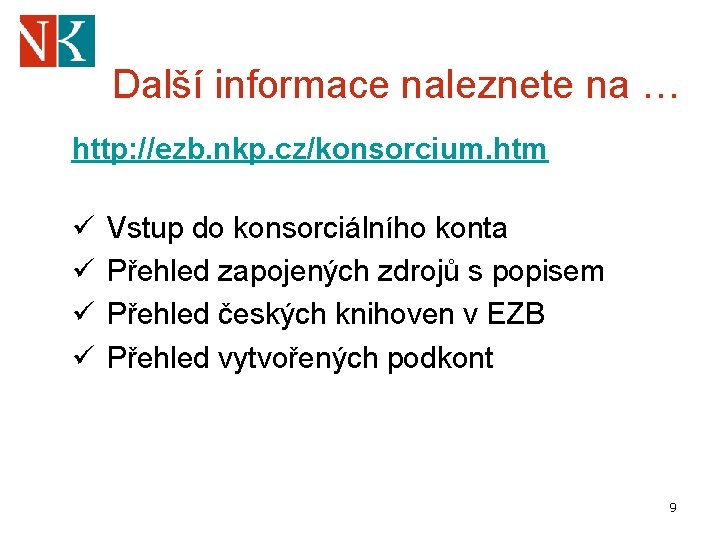 NK

Další informace naleznete na …

http://ezb.nkp.cz/konsorcium.htm

✓ Vstup do konsorciálního konta
✓ Přehled zapojených zdrojů s popisem
✓ Přehled českých knihoven v EZB
✓ Přehled vytvořených podkont

9